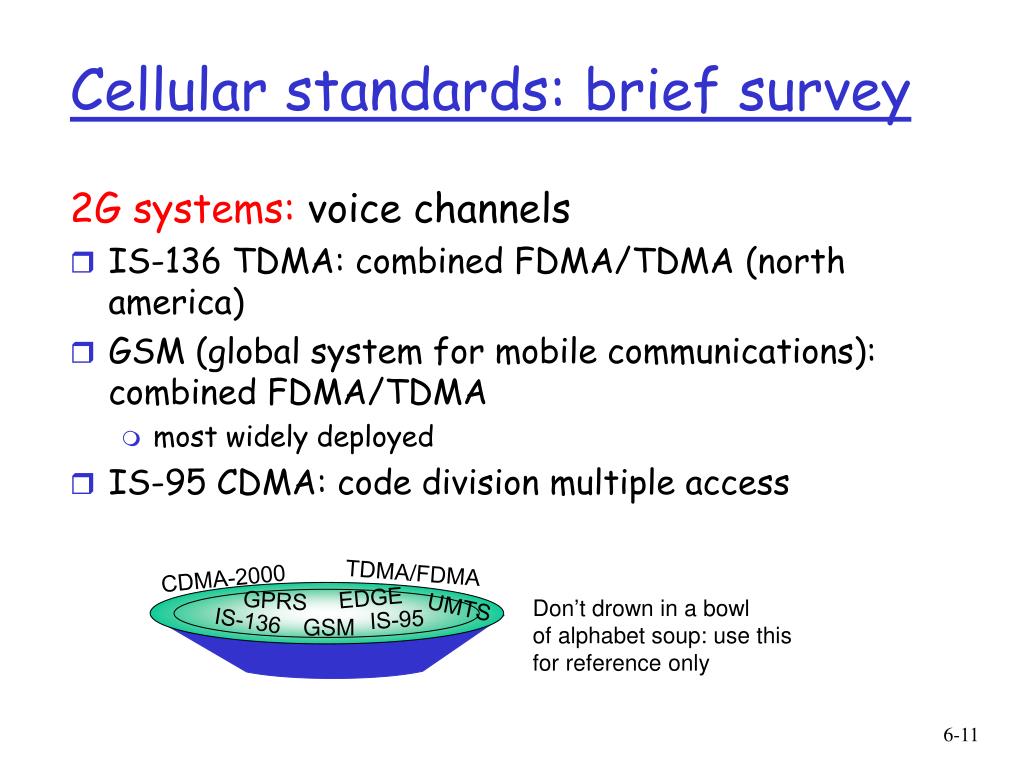 Cellular standards: brief survey

2G systems: voice channels

IS-136 TDMA: combined FDMA/TDMA (north america)

GSM (global system for mobile communications): combined FDMA/TDMA

most widely deployed

IS-95 CDMA: code division multiple access

CDMA-2000
TDMA/FDMA
GPRS
EDGE
UMTS
IS-136
GSM
IS-95

Don't drown in a bowl of alphabet soup: use this for reference only

6-11